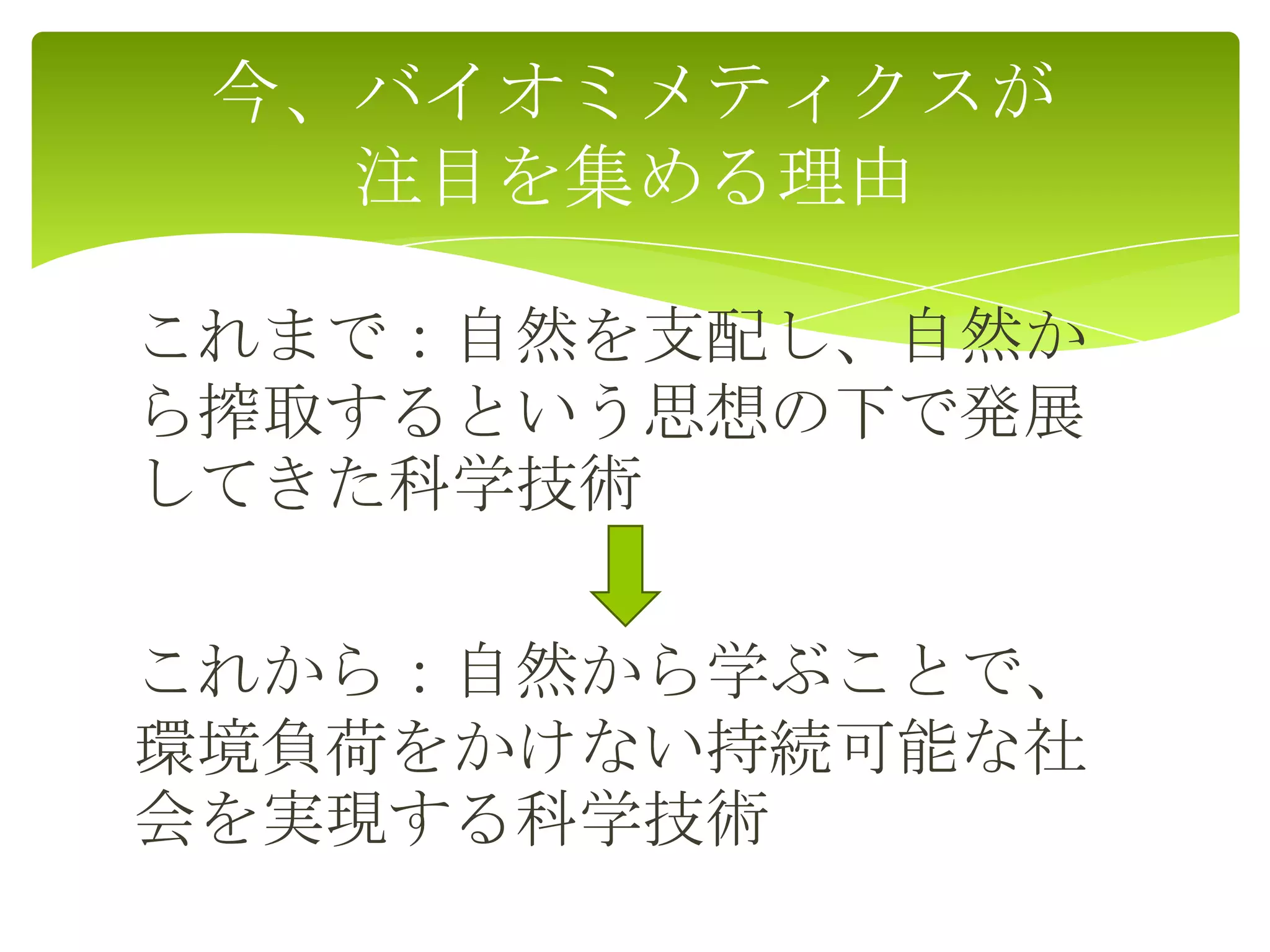 今、バイオミメティクスが注目を集める理由

これまで：自然を支配し、自然から搾取するという思想の下で発展してきた科学技術

これから：自然から学ぶことで、環境負荷をかけない持続可能な社会を実現する科学技術